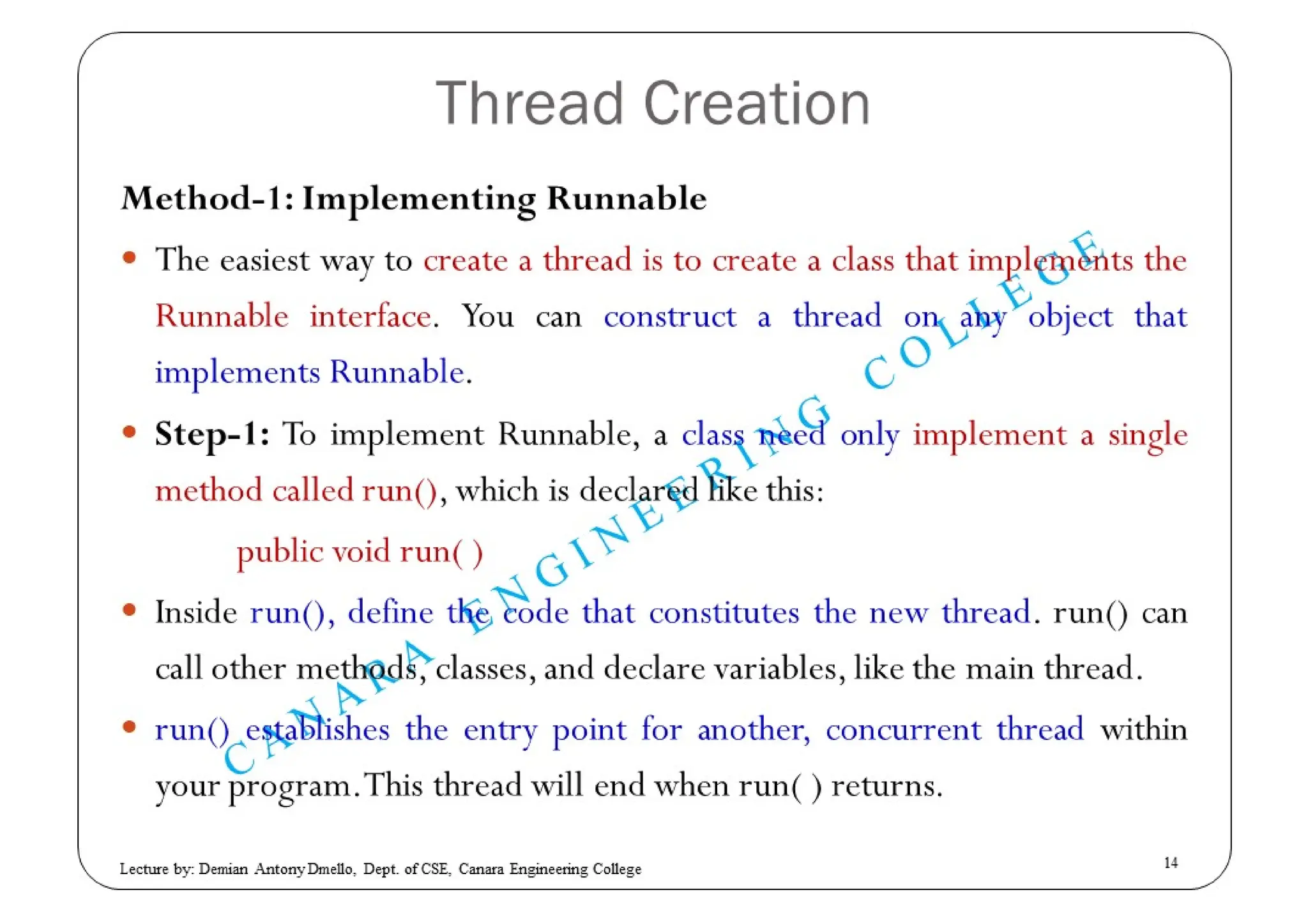 Thread Creation

Method-1: Implementing Runnable

• The easiest way to create a thread is to create a class that implements the Runnable interface. You can construct a thread on any object that implements Runnable.

• Step-1: To implement Runnable, a class need only implement a single method called run(), which is declared like this:

public void run( )

• Inside run(), define the code that constitutes the new thread. run() can call other methods, classes, and declare variables, like the main thread.

• run() establishes the entry point for another, concurrent thread within your program. This thread will end when run( ) returns.

CANARA ENGINEERING COLLEGE

Lecture by: Demian Antony Dmello, Dept. of CSE, Canara Engineering College

14